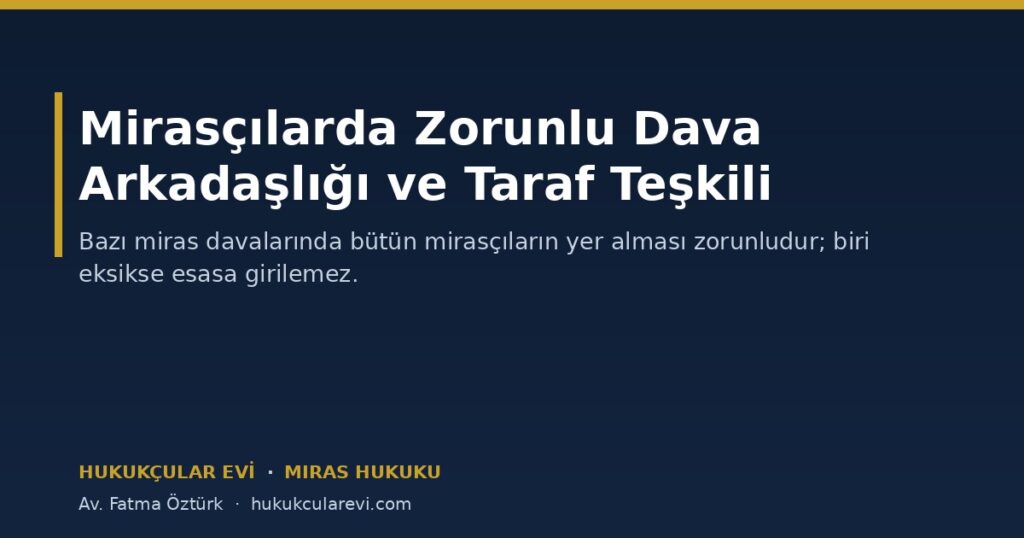 Mirasçılarda Zorunlu Dava Arkadaşlığı ve Taraf Teşkili

Bazı miras davalarında bütün mirasçıların yer alması zorunludur; biri eksikse esasa girilemez.

HUKUKÇULAR EVİ · MIRAS HUKUKU

Av. Fatma Öztürk · hukukcularevi.com